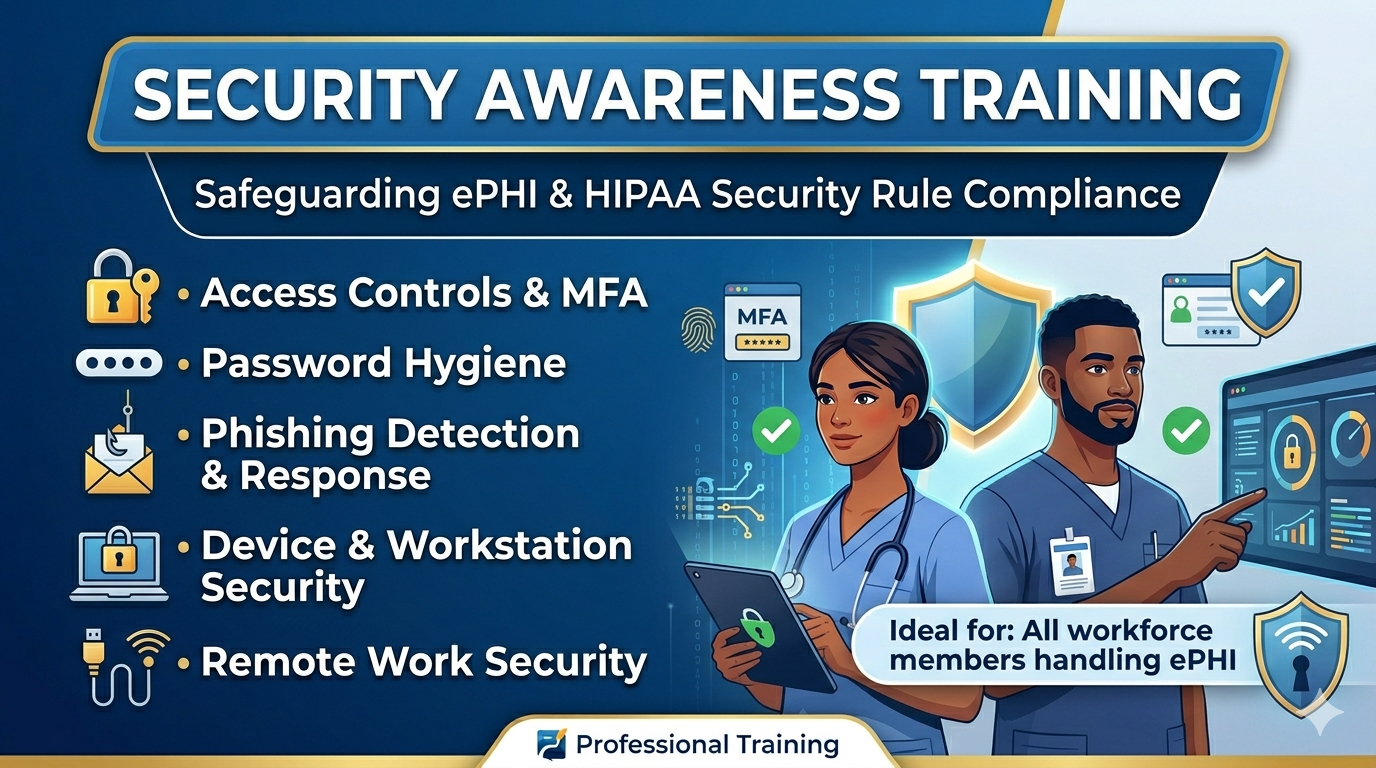 SECURITY AWARENESS TRAINING

Safeguarding ePHI & HIPAA Security Rule Compliance

• Access Controls & MFA
• Password Hygiene
• Phishing Detection & Response
• Device & Workstation Security
• Remote Work Security

MFA
*****

****

Ideal for: All workforce members handling ePHI

Professional Training